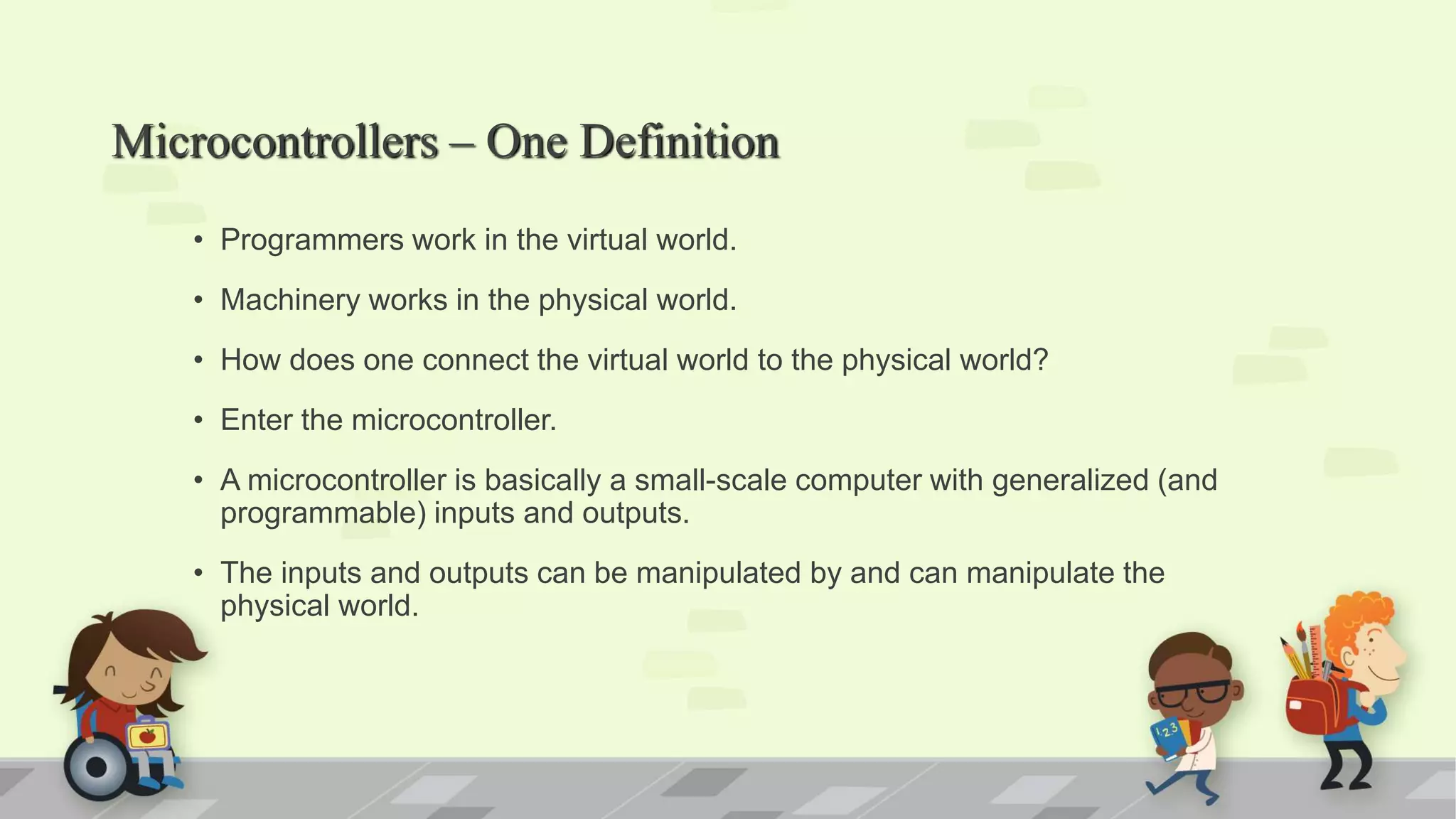 Microcontrollers – One Definition

• Programmers work in the virtual world.

• Machinery works in the physical world.

• How does one connect the virtual world to the physical world?

• Enter the microcontroller.

• A microcontroller is basically a small-scale computer with generalized (and programmable) inputs and outputs.

• The inputs and outputs can be manipulated by and can manipulate the physical world.

123